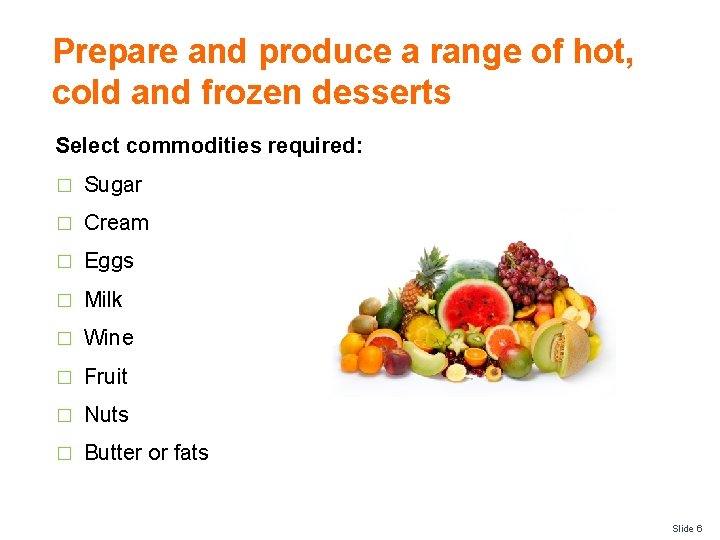 Prepare and produce a range of hot, cold and frozen desserts

Select commodities required:

□ Sugar

□ Cream

□ Eggs

□ Milk

□ Wine

□ Fruit

□ Nuts

□ Butter or fats

Slide 6